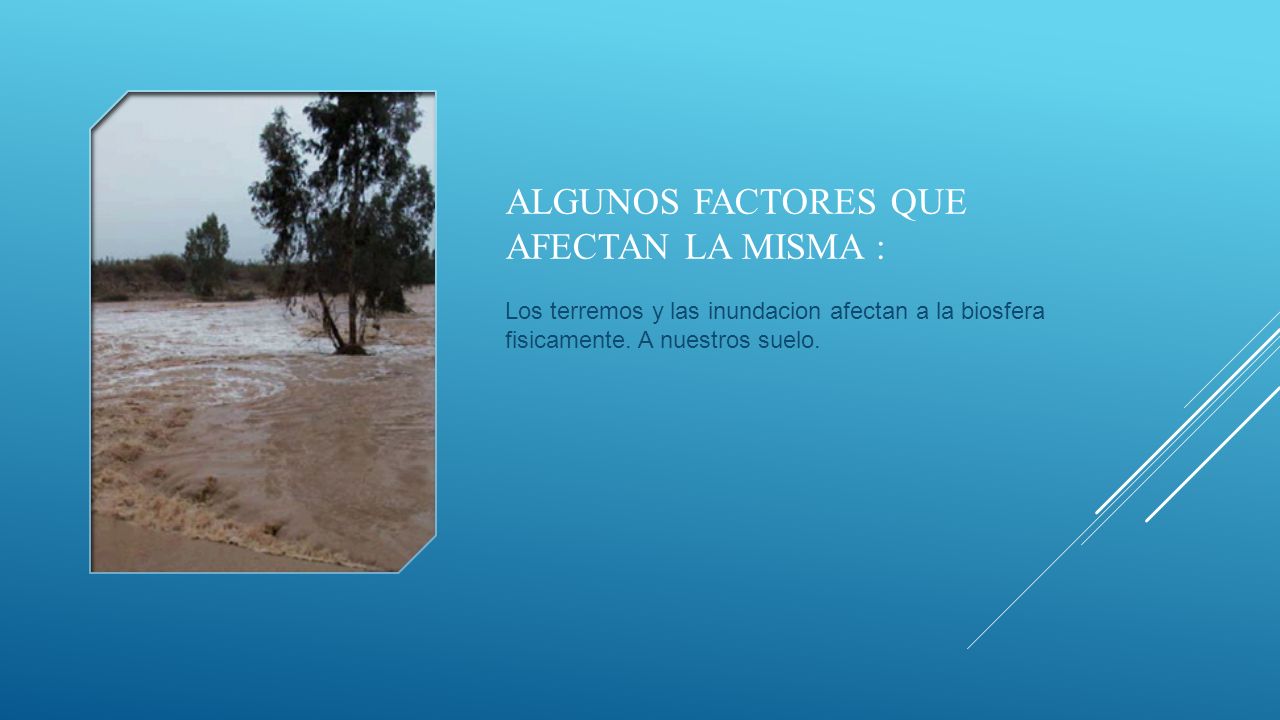 ALGUNOS FACTORES QUE AFECTAN LA MISMA :

Los terremos y las inundacion afectan a la biosfera fisicamente. A nuestros suelo.